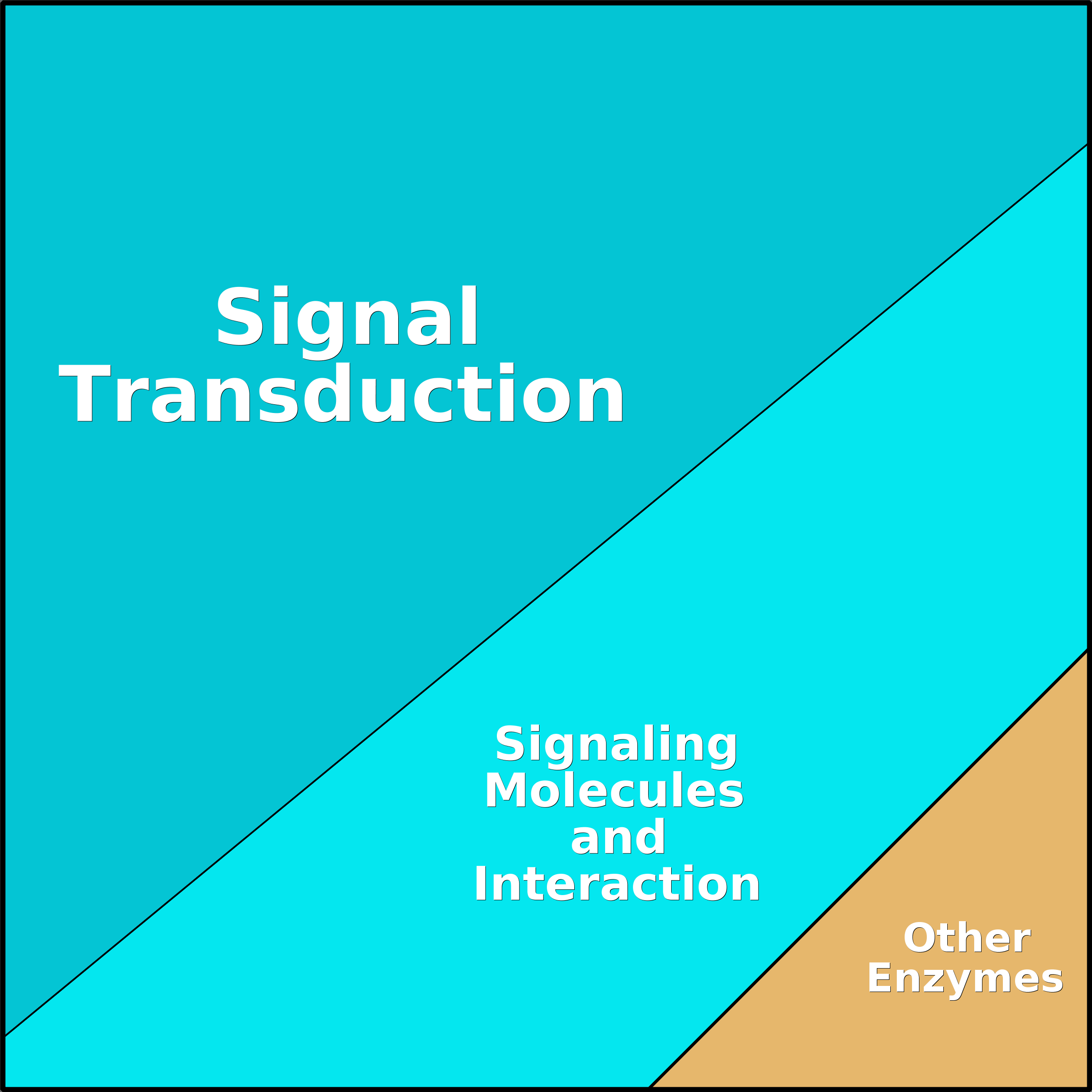 Signal Transduction

Signaling Molecules and Interaction

Other Enzymes